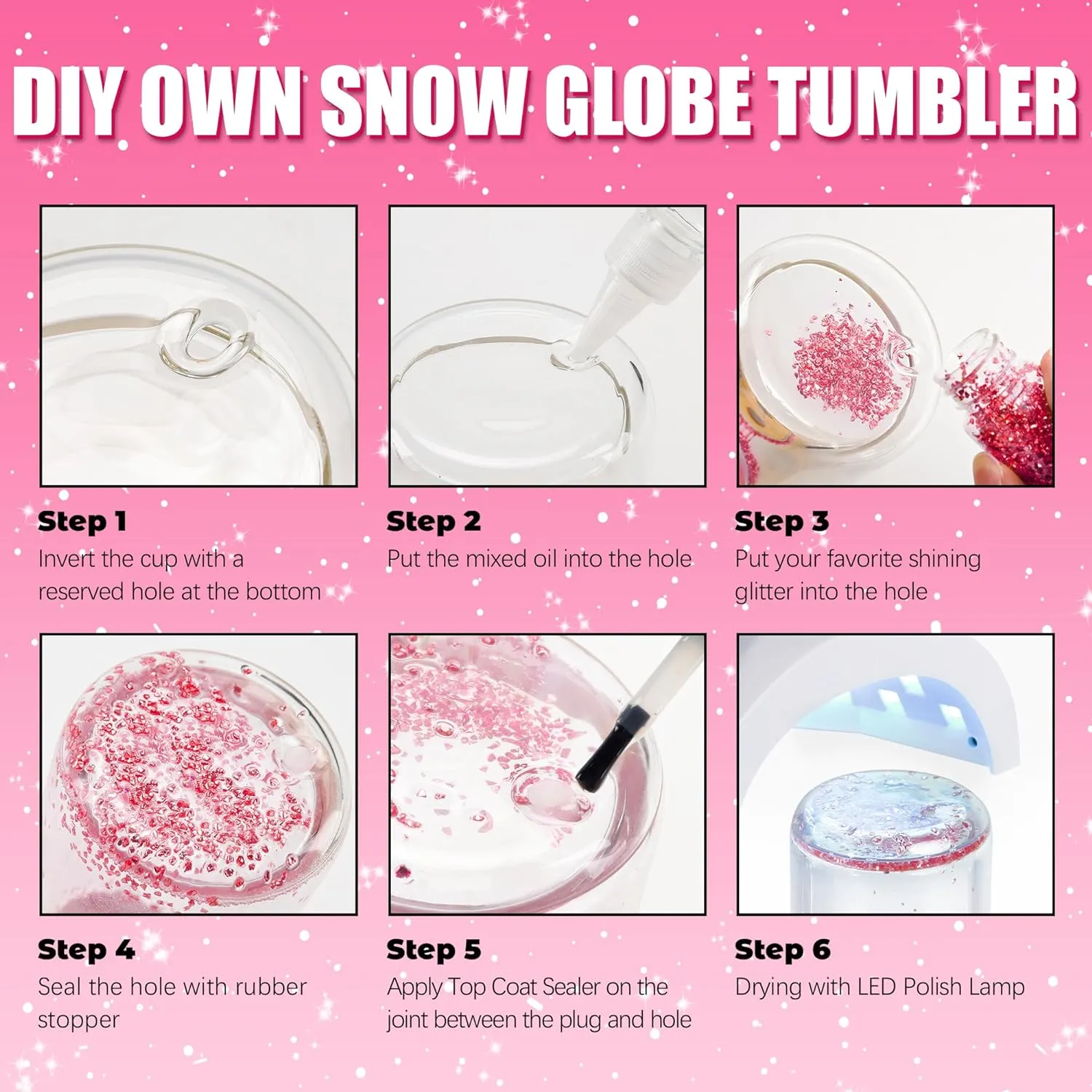 DIY OWN SNOW GLOBE TUMBLER

Step 1
Invert the cup with a reserved hole at the bottom

Step 2
Put the mixed oil into the hole

Step 3
Put your favorite shining glitter into the hole

Step 4
Seal the hole with rubber stopper

Step 5
Apply Top Coat Sealer on the joint between the plug and hole

Step 6
Drying with LED Polish Lamp